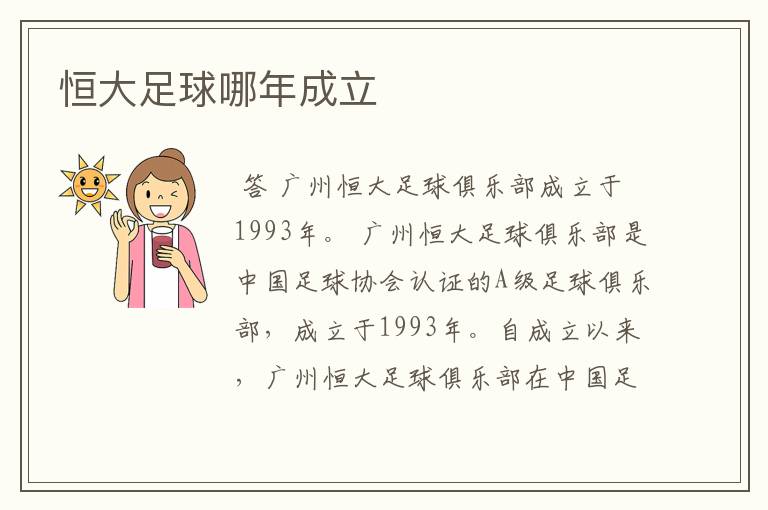 恒大足球哪年成立

答 广州恒大足球俱乐部成立于1993年。 广州恒大足球俱乐部是中国足球协会认证的A级足球俱乐部，成立于1993年。自成立以来，广州恒大足球俱乐部在中国足